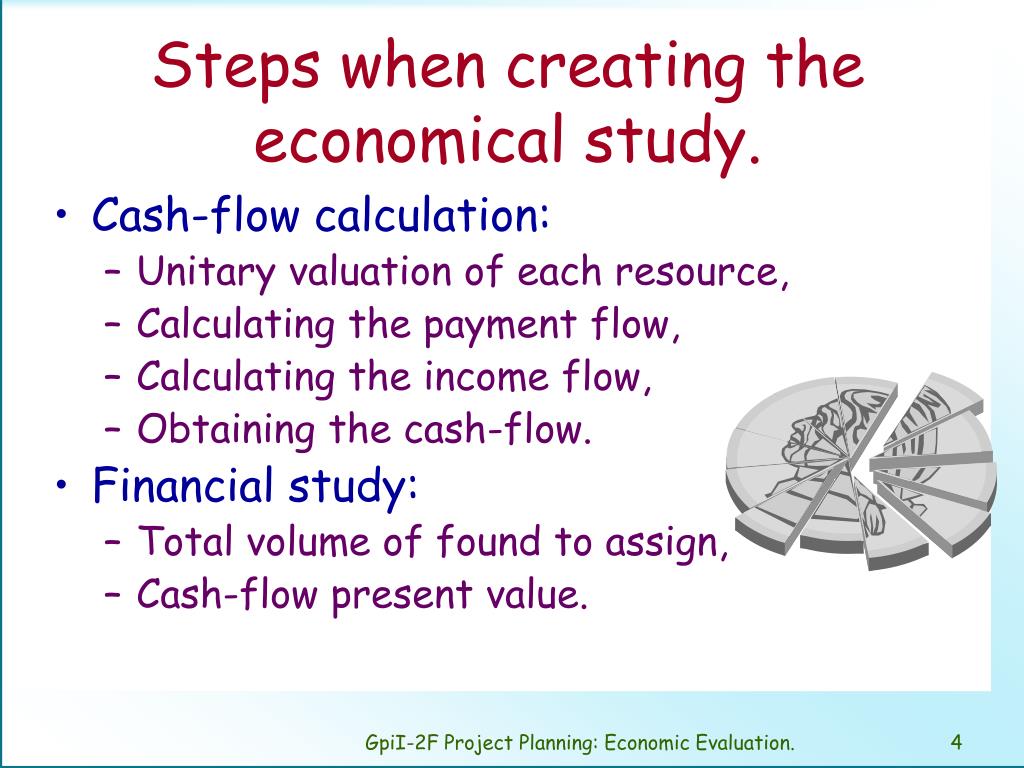 Steps when creating the economical study.

• Cash-flow calculation:
  – Unitary valuation of each resource,
  – Calculating the payment flow,
  – Calculating the income flow,
  – Obtaining the cash-flow.
• Financial study:
  – Total volume of found to assign,
  – Cash-flow present value.

GpiI-2F Project Planning: Economic Evaluation. 4